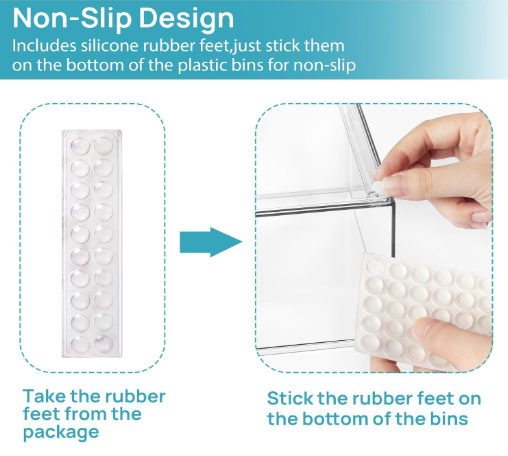 Non-Slip Design
Includes silicone rubber feet,just stick them on the bottom of the plastic bins for non-slip

Take the rubber feet from the package

Stick the rubber feet on the bottom of the bins